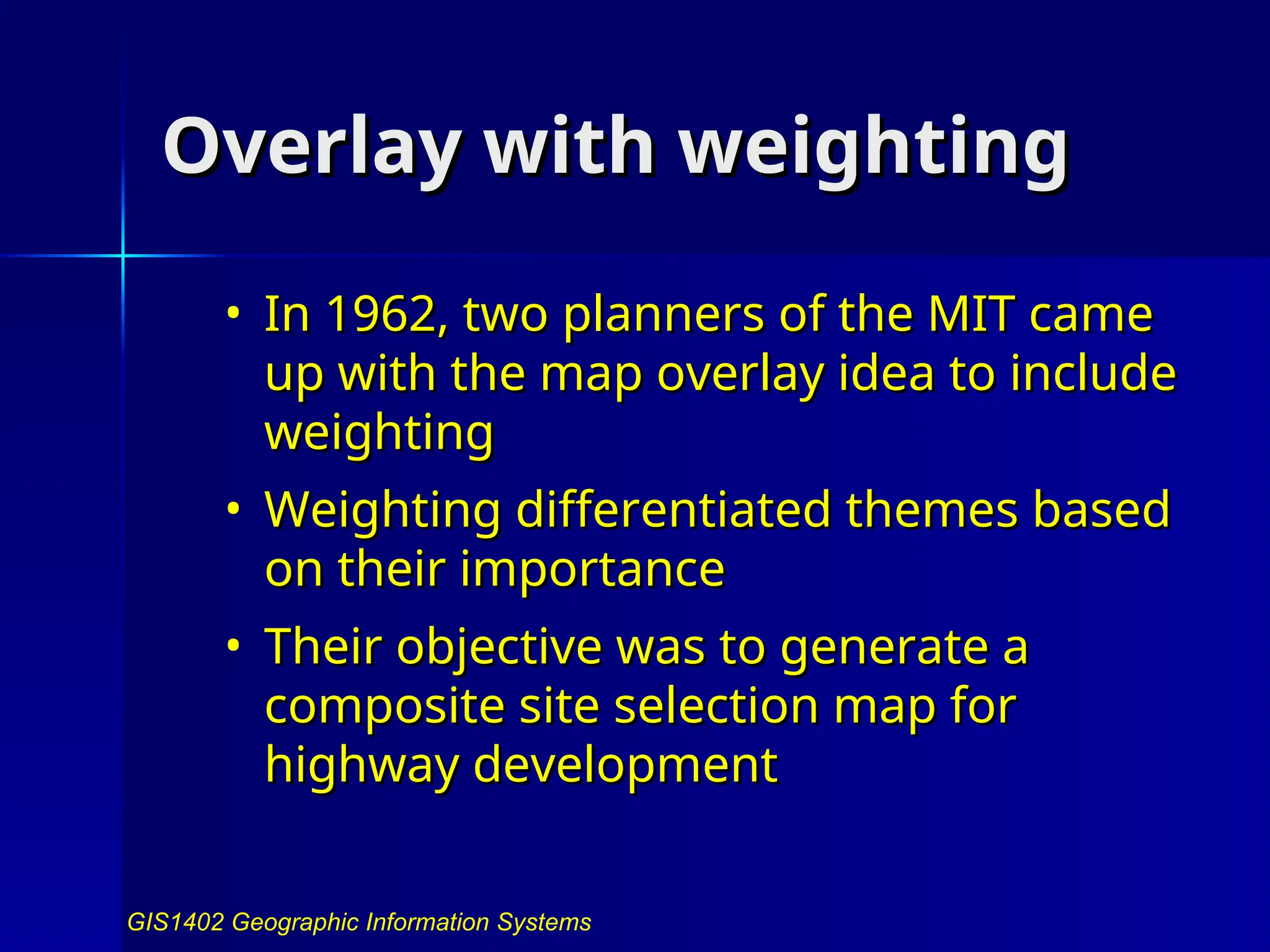 Overlay with weighting

• In 1962, two planners of the MIT came up with the map overlay idea to include weighting

• Weighting differentiated themes based on their importance

• Their objective was to generate a composite site selection map for highway development

GIS1402 Geographic Information Systems